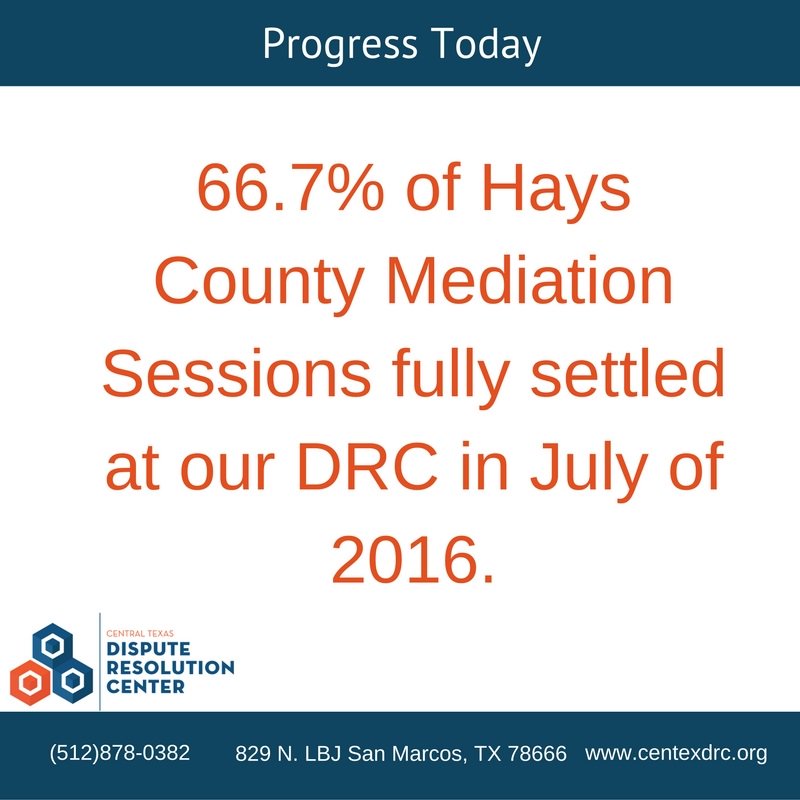 Progress Today

66.7% of Hays County Mediation Sessions fully settled at our DRC in July of 2016.

CENTRAL TEXAS
DISPUTE
RESOLUTION
CENTER

(512)878-0382 829 N. LBJ San Marcos, TX 78666 www.centexdrc.org